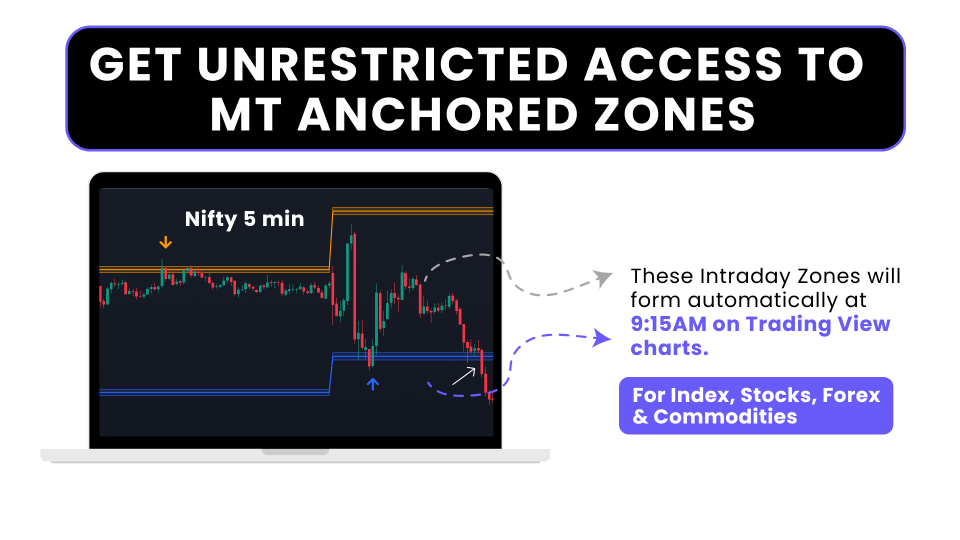 GET UNRESTRICTED ACCESS TO MT ANCHORED ZONES

Nifty 5 min

These Intraday Zones will form automatically at 9:15AM on Trading View charts.

For Index, Stocks, Forex & Commodities